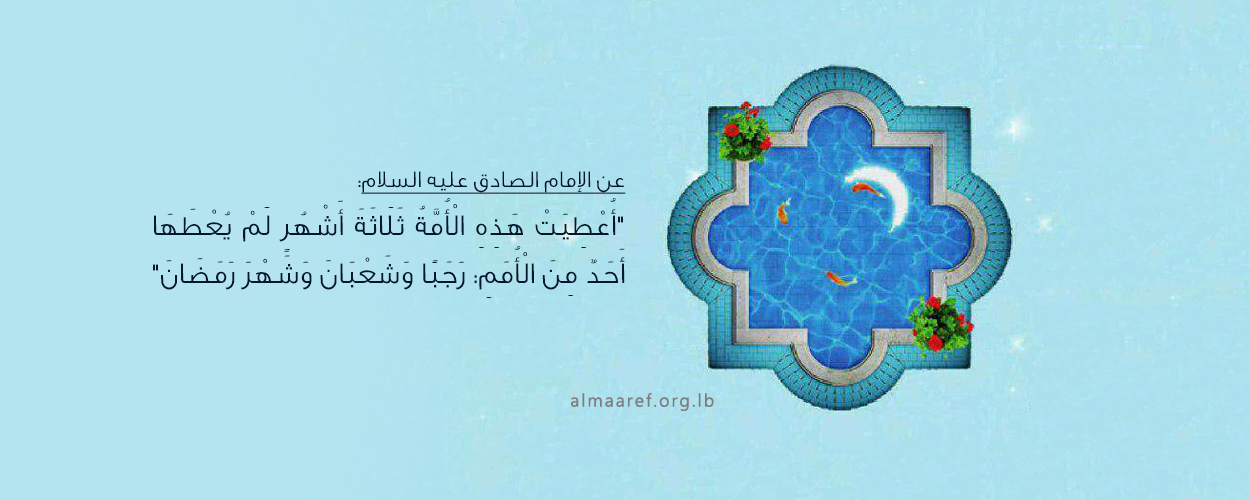 عن الإمام الصادق عليه السلام:

"أُعْطِيَتْ هَذِهِ الْأُمَّةُ ثَلَاثَةَ أَشْهُرٍ لَمْ يُعْطَهَا أَحَدٌ مِنَ الْأُمَمِ: رَجَبًا وَشَعْبَانَ وَشَهْرَ رَمَضَانَ"

almaaref.org.lb